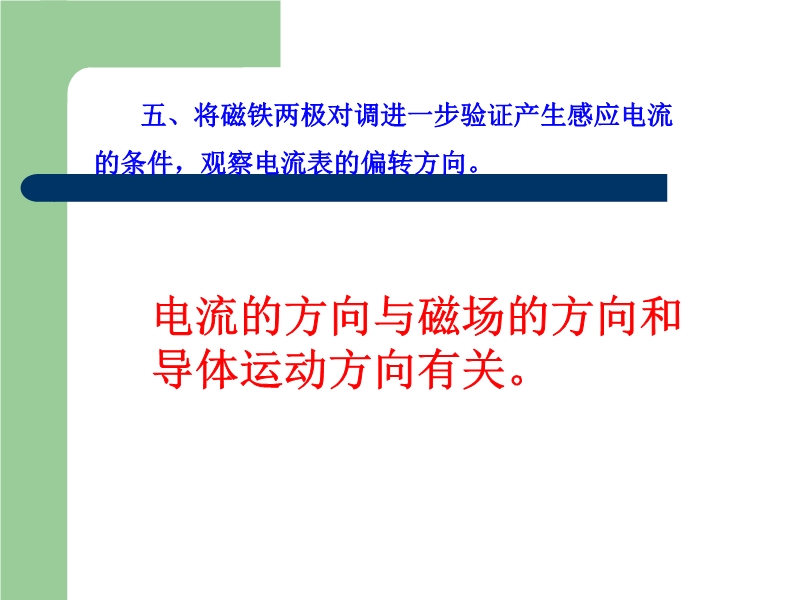 五、将磁铁两极对调进一步验证产生感应电流的条件，观察电流表的偏转方向。

电流的方向与磁场的方向和导体运动方向有关。